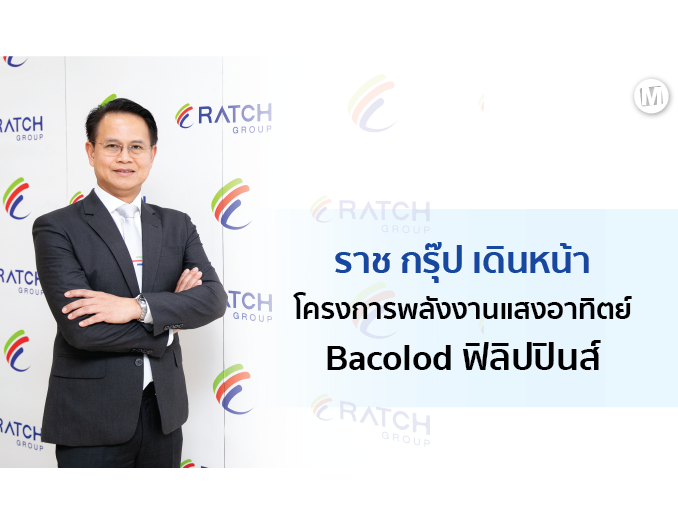 RATCH GROUP

RATCH GROUP

RATCH GROUP

RATCH GROUP

RATCH GROUP

RATCH GROUP

RATCH GROUP

M

ราช กรุ๊ป เดินหน้า
โครงการพลังงานแสงอาทิตย์
Bacolod ฟิลิปปินส์